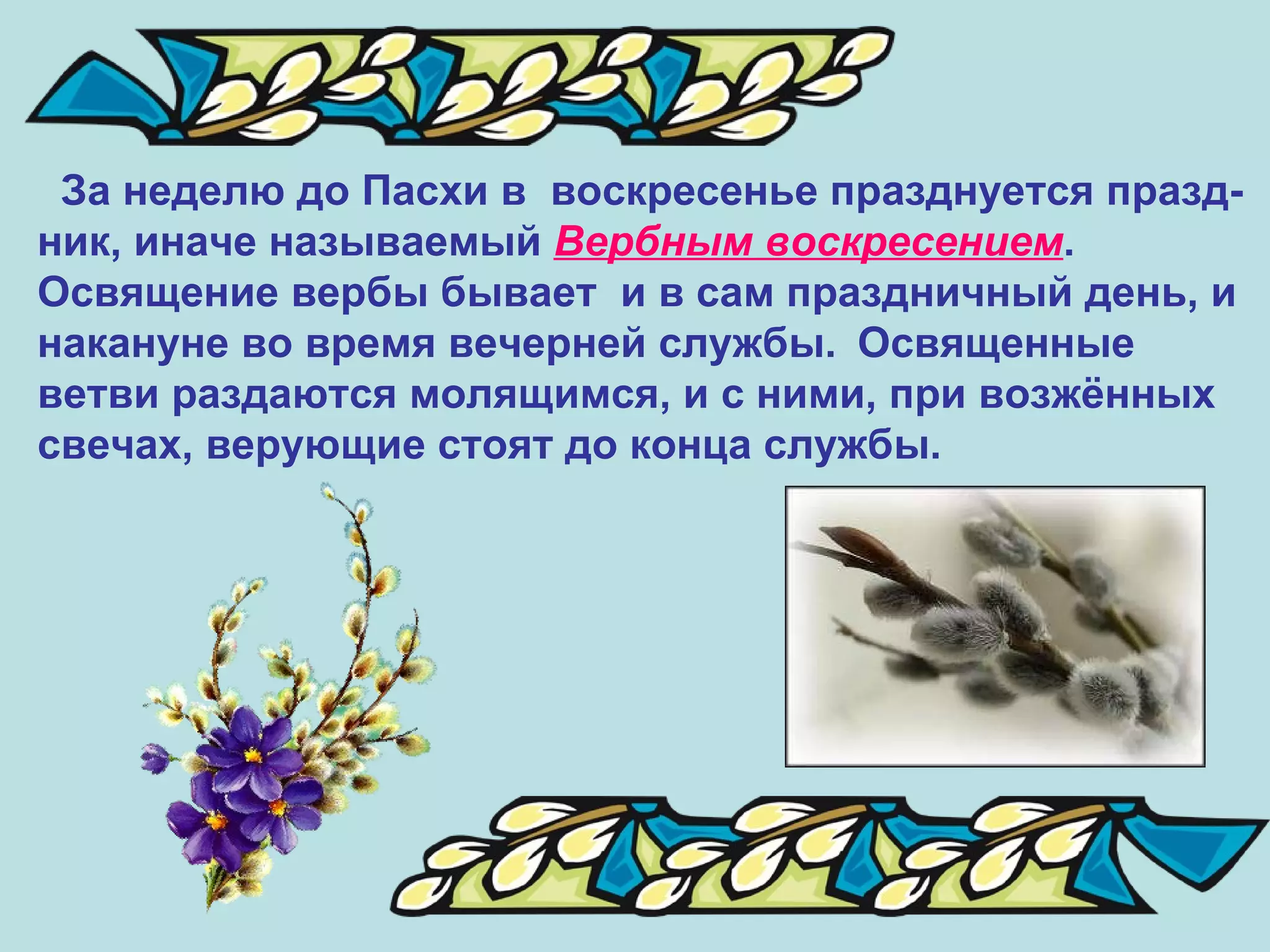 За неделю до Пасхи в воскресенье празднуется праздник, иначе называемый Вербным воскресением. Освящение вербы бывает и в сам праздничный день, и накануне во время вечерней службы. Освященные ветви раздаются молящимся, и с ними, при возжённых свечах, верующие стоят до конца службы.